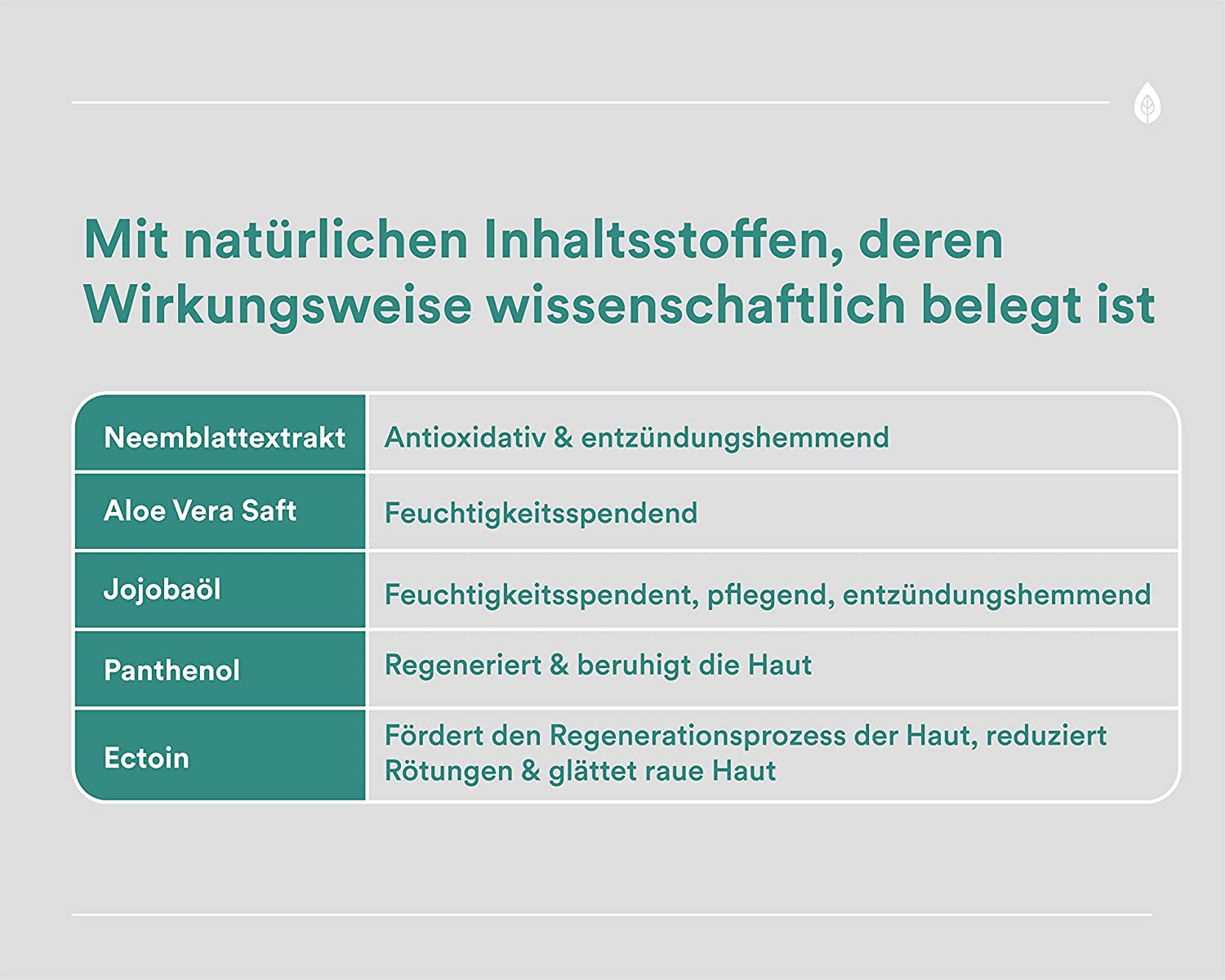 Mit natürlichen Inhaltsstoffen, deren Wirkungsweise wissenschaftlich belegt ist

| Neemblattextrakt | Antioxidativ & entzündungshemmend |
|---|---|
| Aloe Vera Saft | Feuchtigkeitsspendend |
| Jojobaöl | Feuchtigkeitsspendent, pflegend, entzündungshemmend |
| Panthenol | Regeneriert & beruhigt die Haut |
| Ectoin | Fördert den Regenerationsprozess der Haut, reduziert Rötungen & glättet raue Haut |